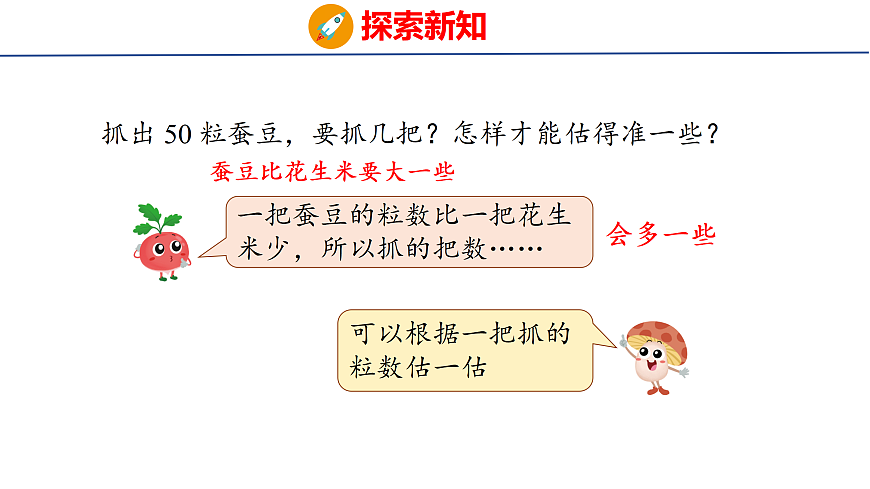 探索新知

抓出 50 粒蚕豆，要抓几把？怎样才能估得准一些？

蚕豆比花生米要大一些

一把蚕豆的粒数比一把花生米少，所以抓的把数……

会多一些

可以根据一把抓的粒数估一估